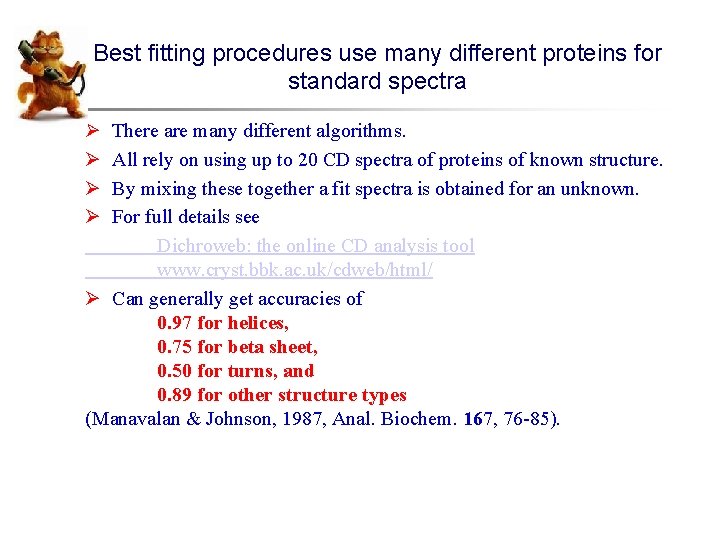 Best fitting procedures use many different proteins for standard spectra

➢ There are many different algorithms.
➢ All rely on using up to 20 CD spectra of proteins of known structure.
➢ By mixing these together a fit spectra is obtained for an unknown.
➢ For full details see

Dichroweb: the online CD analysis tool
www.cryst.bbk.ac.uk/cdweb/html/

➢ Can generally get accuracies of
0.97 for helices,
0.75 for beta sheet,
0.50 for turns, and
0.89 for other structure types
(Manavalan & Johnson, 1987, Anal. Biochem. 167, 76-85).